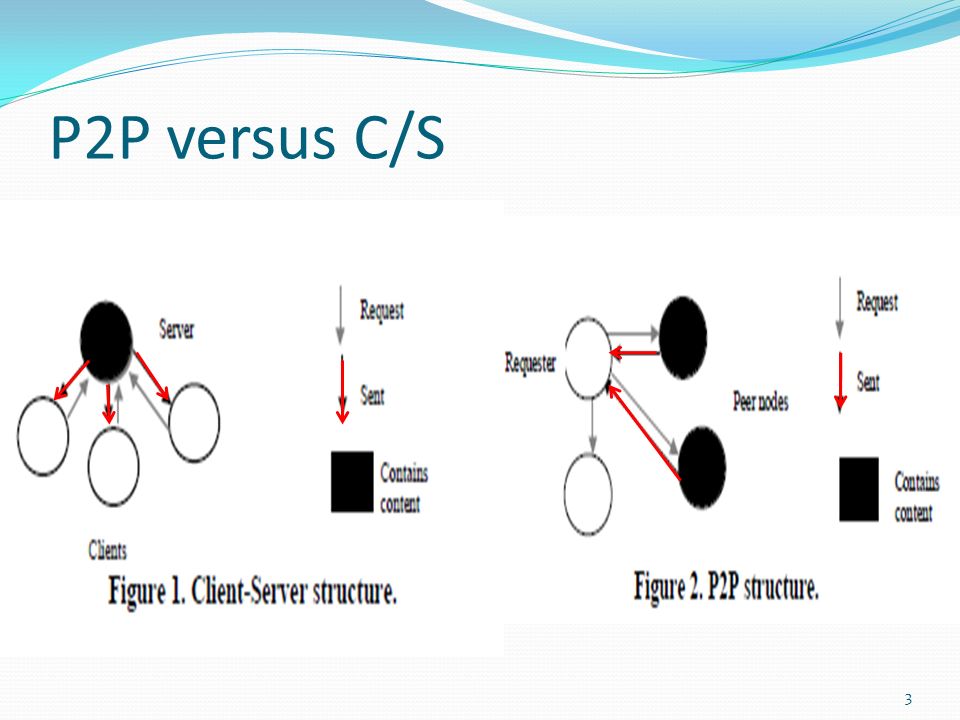 P2P versus C/S

Server

Request

Sent

Contains content

Clients

Figure 1. Client-Server structure.

Requester

Peer nodes

Request

Sent

Contains content

Figure 2. P2P structure.

3